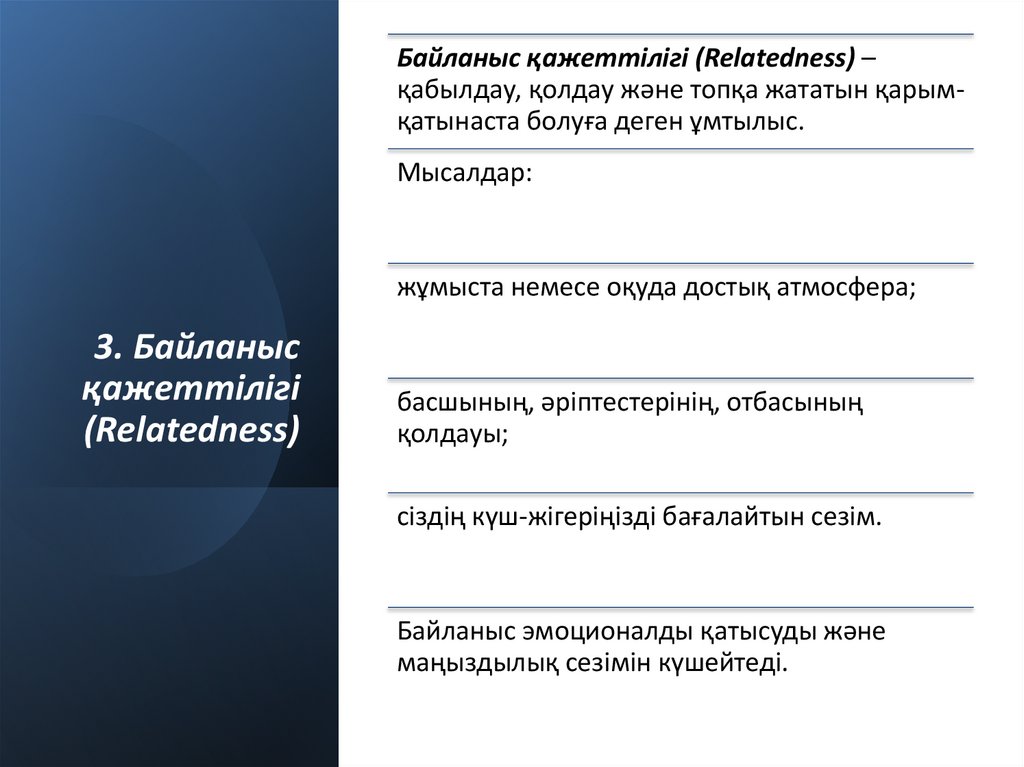 3. Байланыс қажеттілігі (Relatedness)

Байланыс қажеттілігі (Relatedness) – қабылдау, қолдау және топқа жататын қарым-қатынаста болуға деген ұмтылыс.

Мысалдар:

жұмыста немесе оқуда достық атмосфера;

басшының, әріптестерінің, отбасының қолдауы;

сіздің күш-жігеріңізді бағалайтын сезім.

Байланыс эмоционалды қатысуды және маңыздылық сезімін күшейтеді.